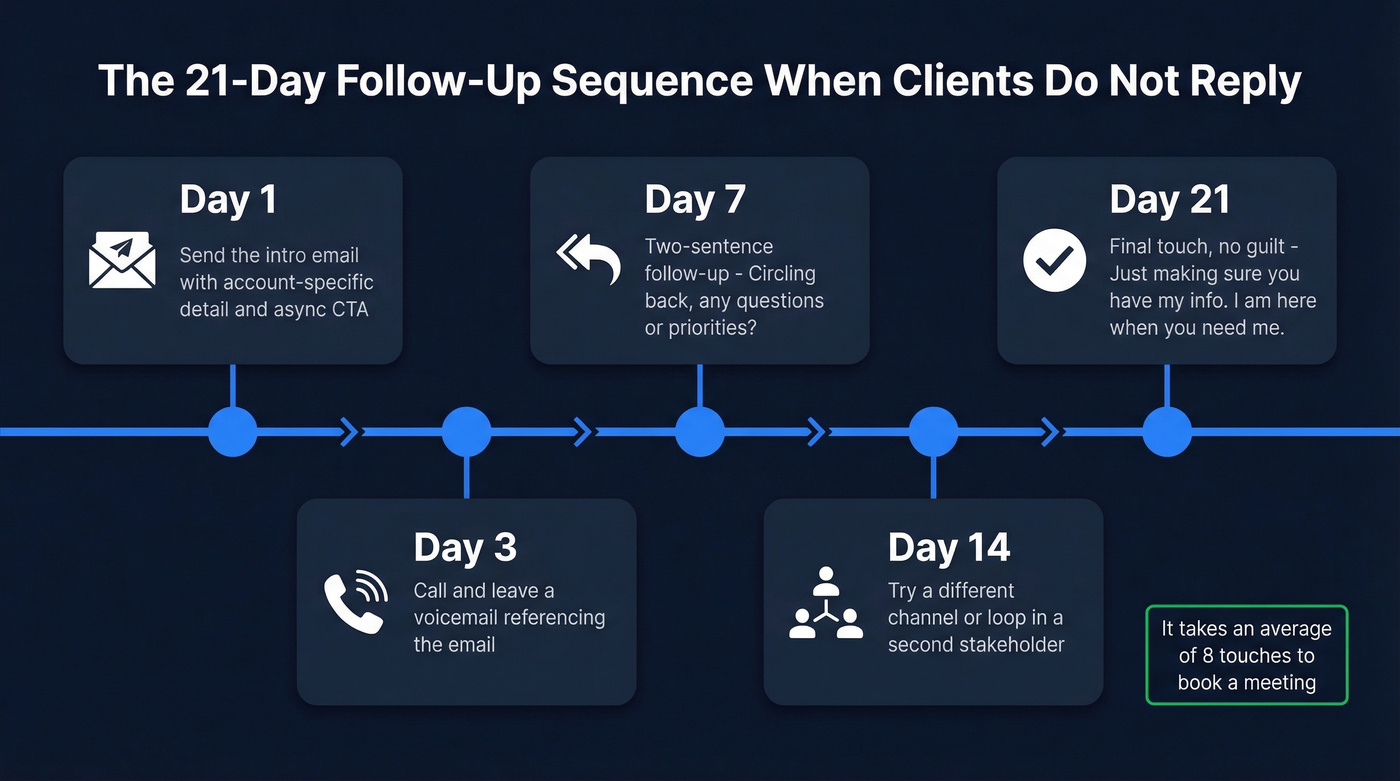 The 21-Day Follow-Up Sequence When Clients Do Not Reply

Day 1
Send the intro email with account-specific detail and async CTA

Day 3
Call and leave a voicemail referencing the email

Day 7
Two-sentence follow-up - Circling back, any questions or priorities?

Day 14
Try a different channel or loop in a second stakeholder

Day 21
Final touch, no guilt - Just making sure you have my info. I am here when you need me.

It takes an average of 8 touches to book a meeting